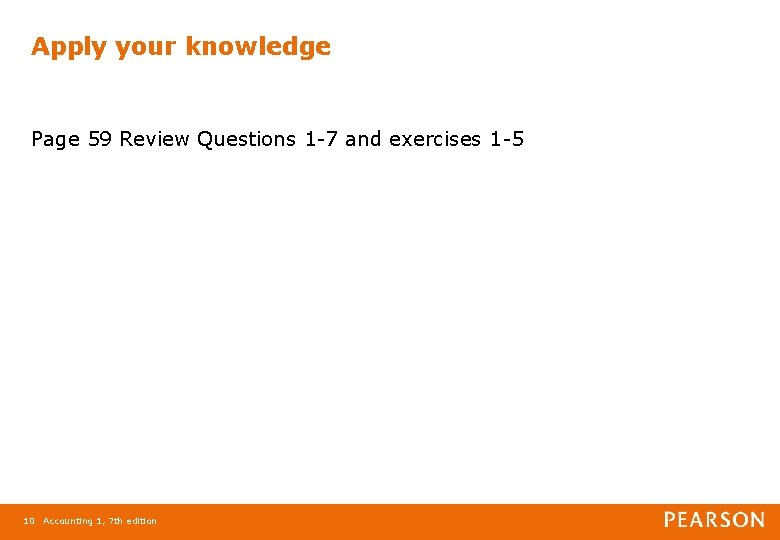 Apply your knowledge

Page 59 Review Questions 1-7 and exercises 1-5

10 Accounting 1, 7th edition

PEARSON